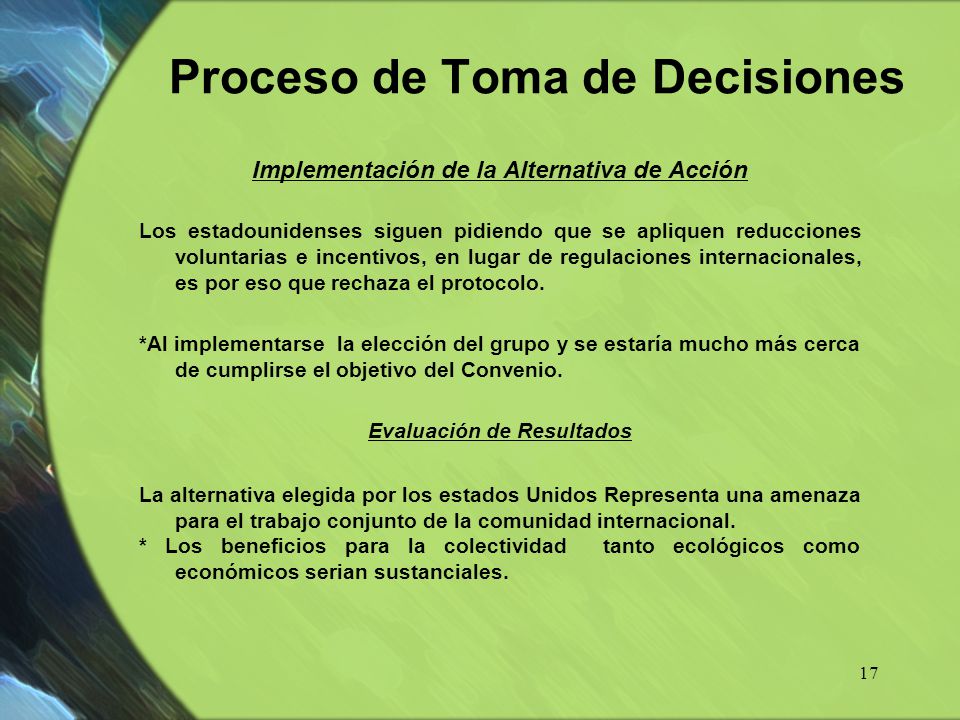 Proceso de Toma de Decisiones

Implementación de la Alternativa de Acción

Los estadounidenses siguen pidiendo que se apliquen reducciones voluntarias e incentivos, en lugar de regulaciones internacionales, es por eso que rechaza el protocolo.

*Al implementarse la elección del grupo y se estaría mucho más cerca de cumplirse el objetivo del Convenio.

Evaluación de Resultados

La alternativa elegida por los estados Unidos Representa una amenaza para el trabajo conjunto de la comunidad internacional.
* Los beneficios para la colectividad tanto ecológicos como económicos serian sustanciales.

17